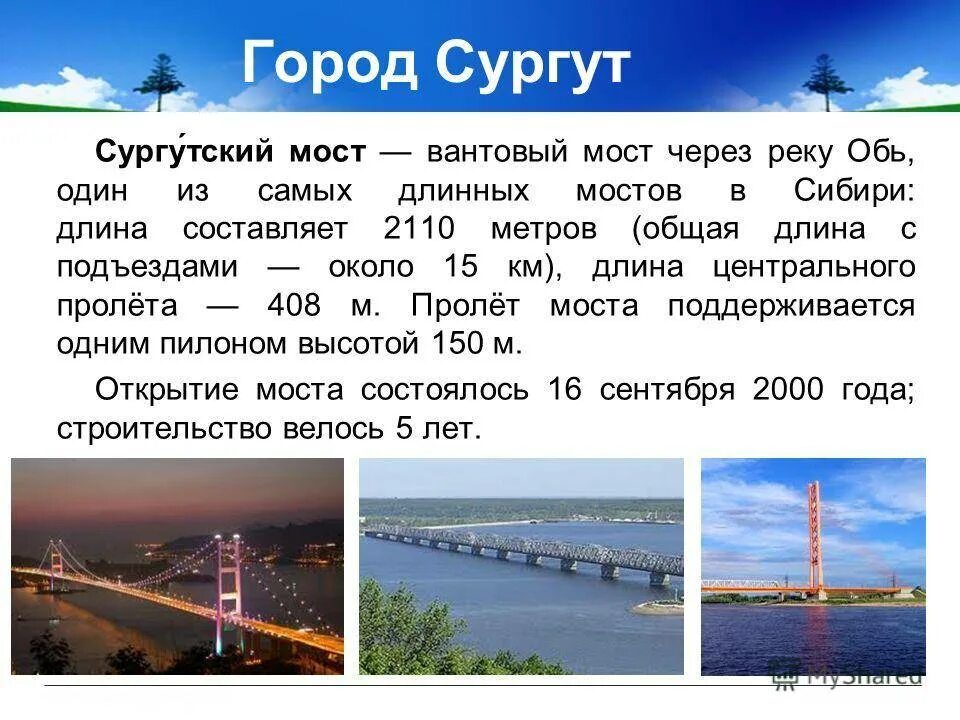 Город Сургут

Сургу́тский мост — вантовый мост через реку Обь, один из самых длинных мостов в Сибири: длина составляет 2110 метров (общая длина с подъездами — около 15 км), длина центрального пролёта — 408 м. Пролёт моста поддерживается одним пилоном высотой 150 м.

Открытие моста состоялось 16 сентября 2000 года; строительство велось 5 лет.

MyShared